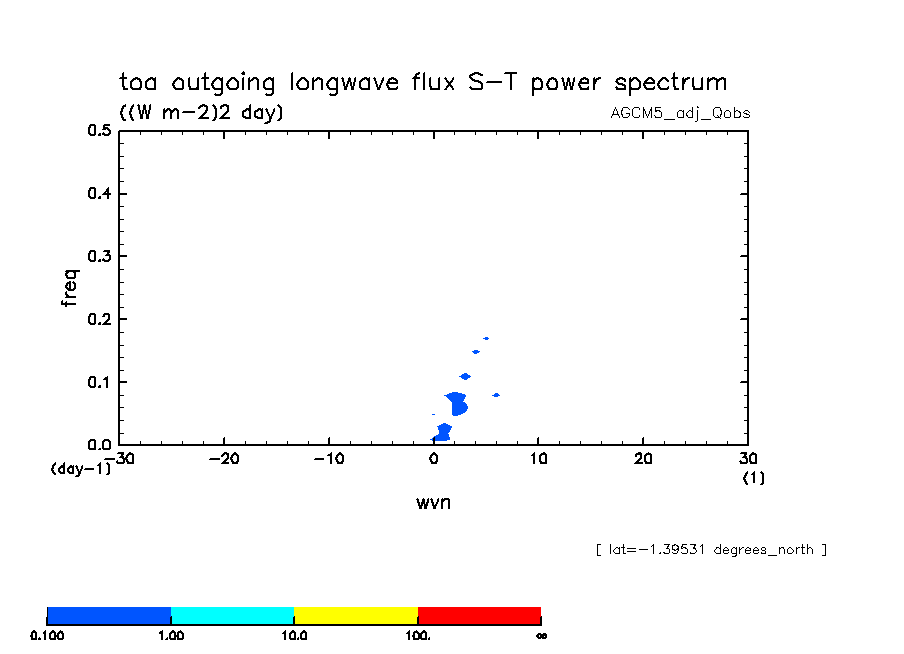 toa outgoing longwave flux S-T power spectrum
((W m-2)2 day)
AGCM5_adj_Qobs

0.5
0.4
0.3
0.2
0.1
0.0
freq
(day-1)

-30
-20
-10
0
10
20
30
(1)
wvn

[ lat=-1.39531 degrees_north ]

0.100
1.00
10.0
100.
∞